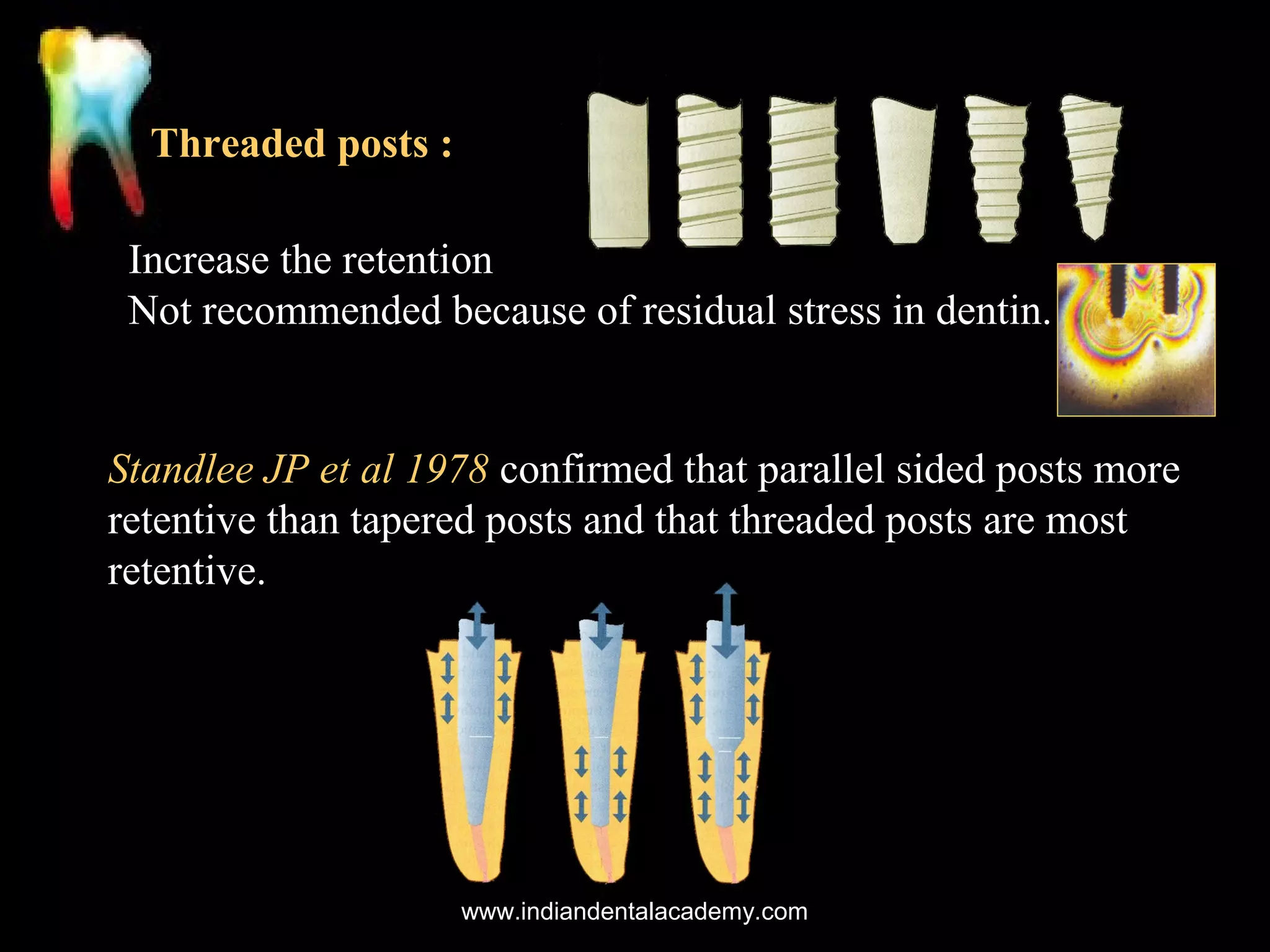 Threaded posts :

Increase the retention
Not recommended because of residual stress in dentin.

Standlee JP et al 1978 confirmed that parallel sided posts more retentive than tapered posts and that threaded posts are most retentive.

www.indiandentalacademy.com